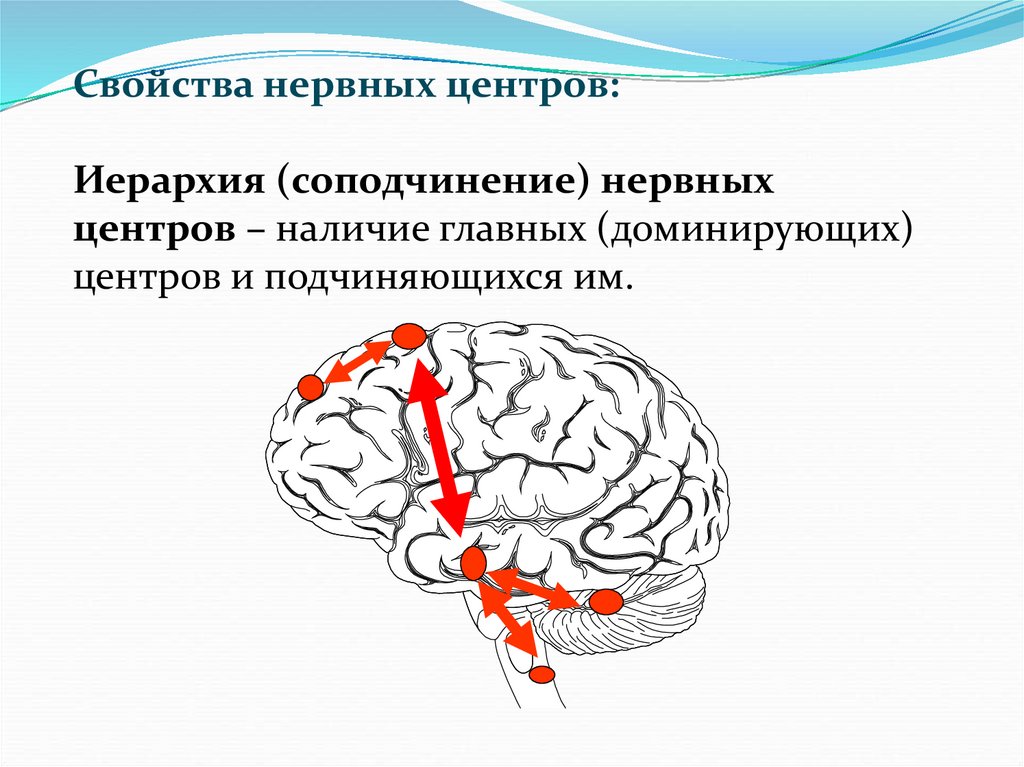 Свойства нервных центров:

Иерархия (соподчинение) нервных центров – наличие главных (доминирующих) центров и подчиняющихся им.